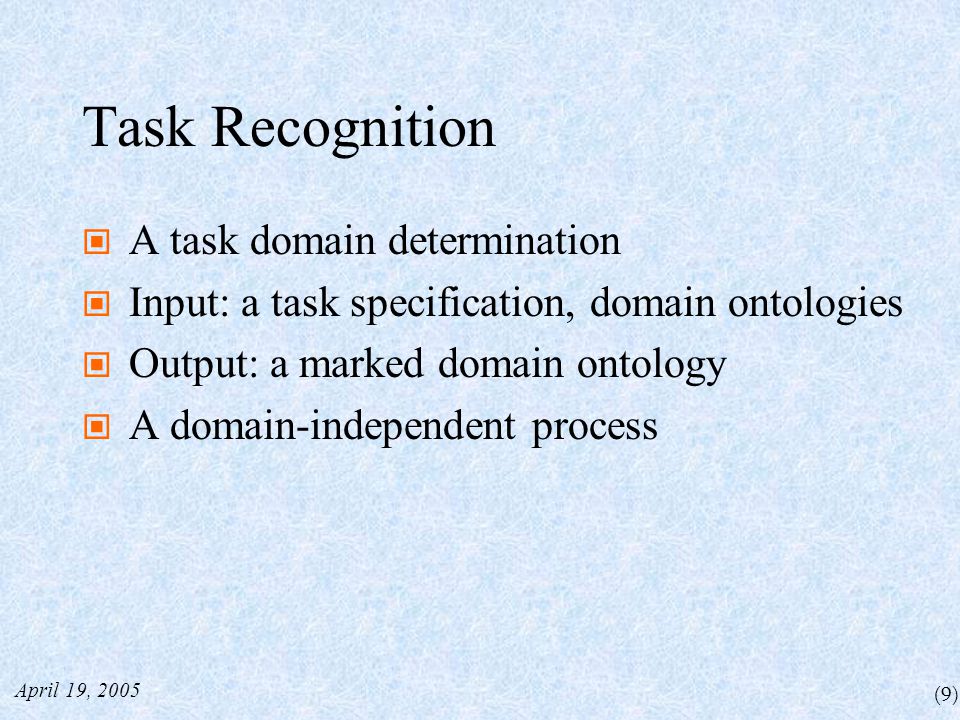 Task Recognition

A task domain determination

Input: a task specification, domain ontologies

Output: a marked domain ontology

A domain-independent process

April 19, 2005

(9)